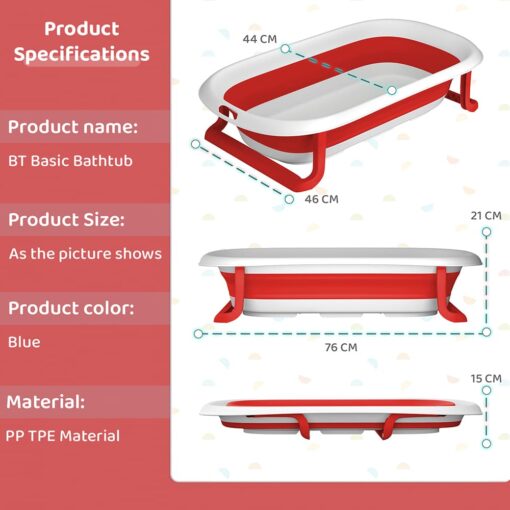 Product Specifications

Product name:

BT Basic Bathtub

Product Size:

As the picture shows

Product color:

Blue

Material:

PP TPE Material

44 CM

46 CM

21 CM

76 CM

15 CM